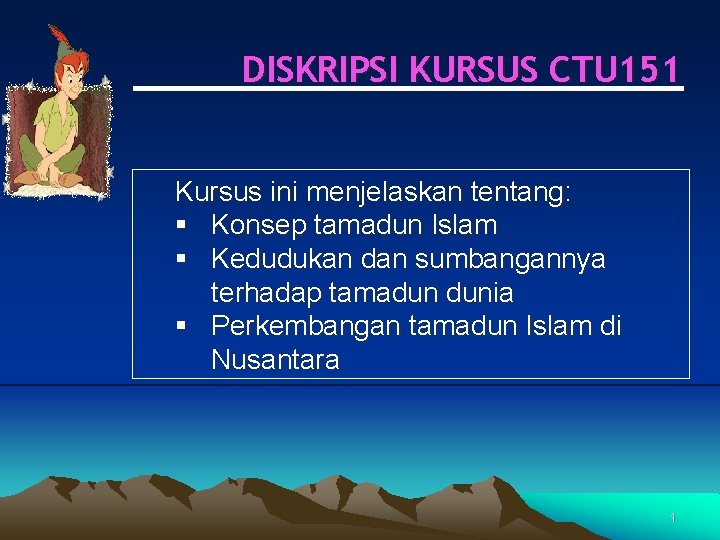 DISKRIPSI KURSUS CTU151

Kursus ini menjelaskan tentang:
▪ Konsep tamadun Islam
▪ Kedudukan dan sumbangannya terhadap tamadun dunia
▪ Perkembangan tamadun Islam di Nusantara

1